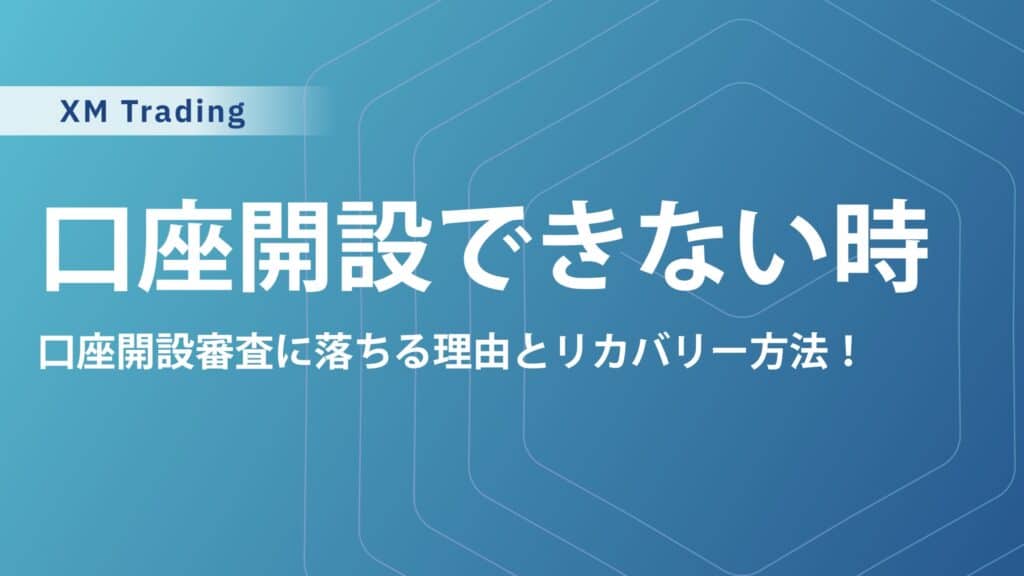 XM Trading

口座開設できない時

口座開設審査に落ちる理由とリカバリー方法！